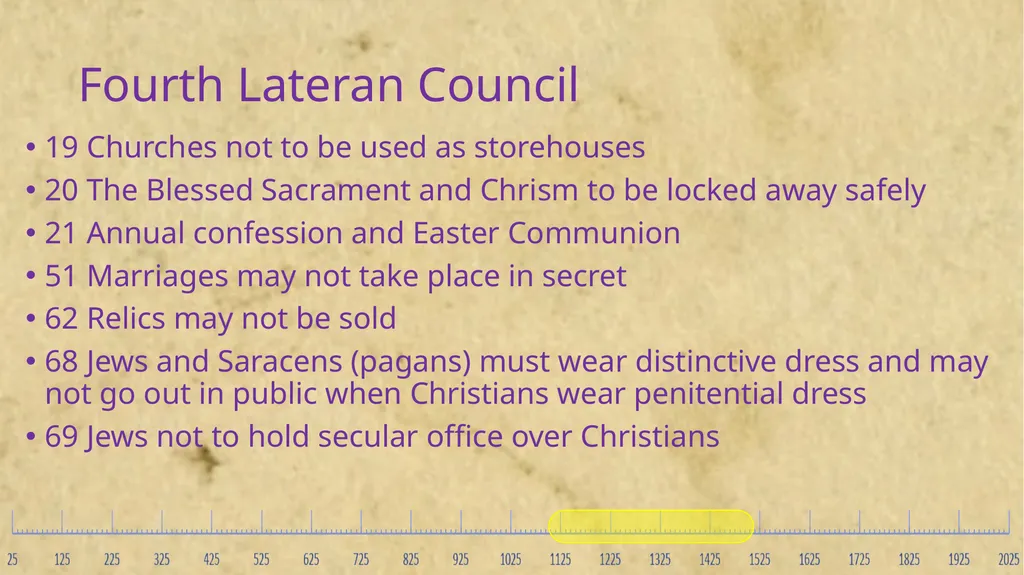 Fourth Lateran Council

• 19 Churches not to be used as storehouses
• 20 The Blessed Sacrament and Chrism to be locked away safely
• 21 Annual confession and Easter Communion
• 51 Marriages may not take place in secret
• 62 Relics may not be sold
• 68 Jews and Saracens (pagans) must wear distinctive dress and may not go out in public when Christians wear penitential dress
• 69 Jews not to hold secular office over Christians

25 125 225 325 425 525 625 725 825 925 1025 1125 1225 1325 1425 1525 1625 1725 1825 1925 2025